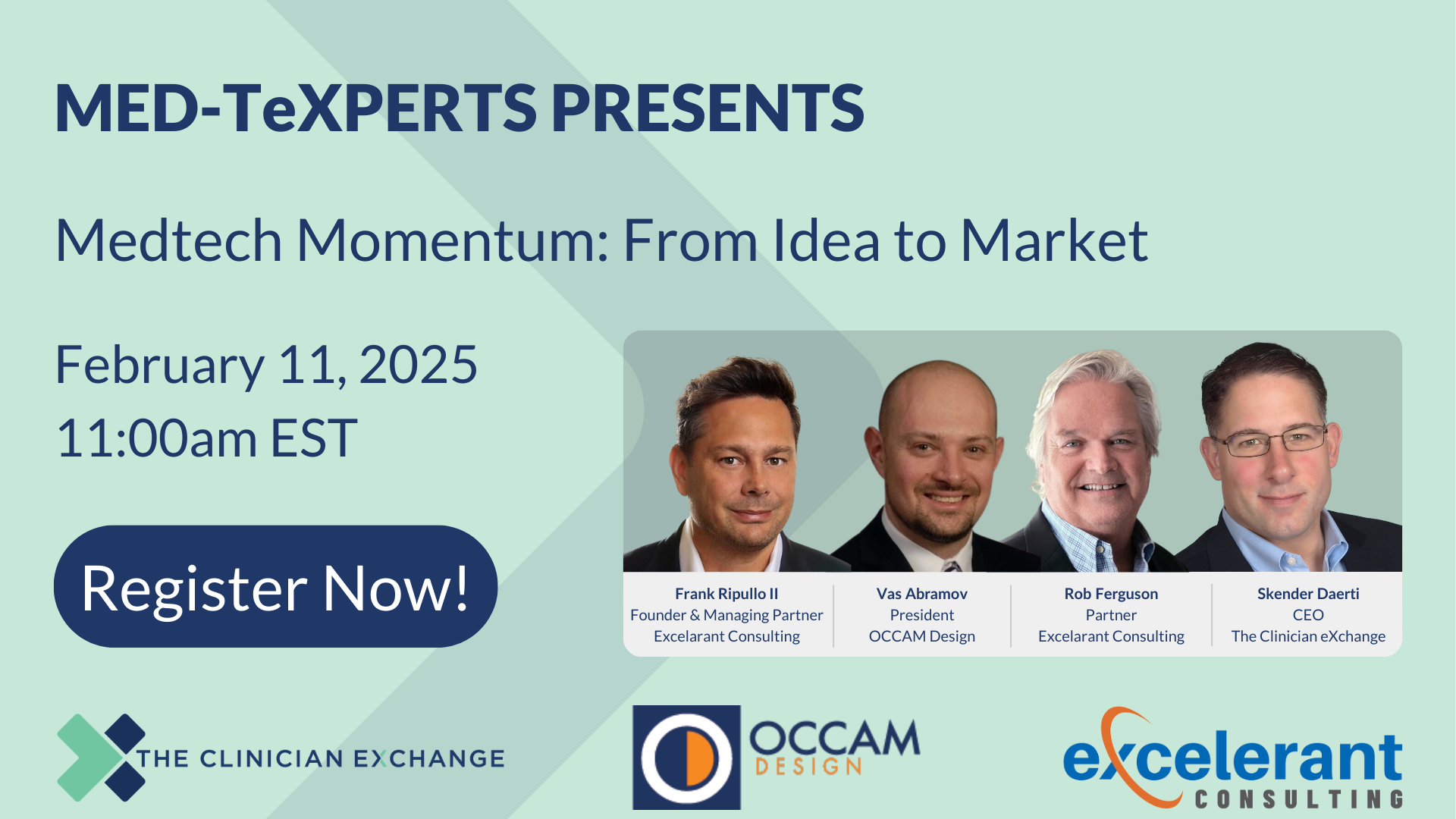 MED-TeXPERTS PRESENTS

Medtech Momentum: From Idea to Market

February 11, 2025
11:00am EST

Register Now!

Frank Ripullo II
Founder & Managing Partner
Excelarant Consulting

Vas Abramov
President
OCCAM Design

Rob Ferguson
Partner
Excelarant Consulting

Skender Daerti
CEO
The Clinician eXchange

THE CLINICIAN EXCHANGE

OCCAM DESIGN

excelerant CONSULTING